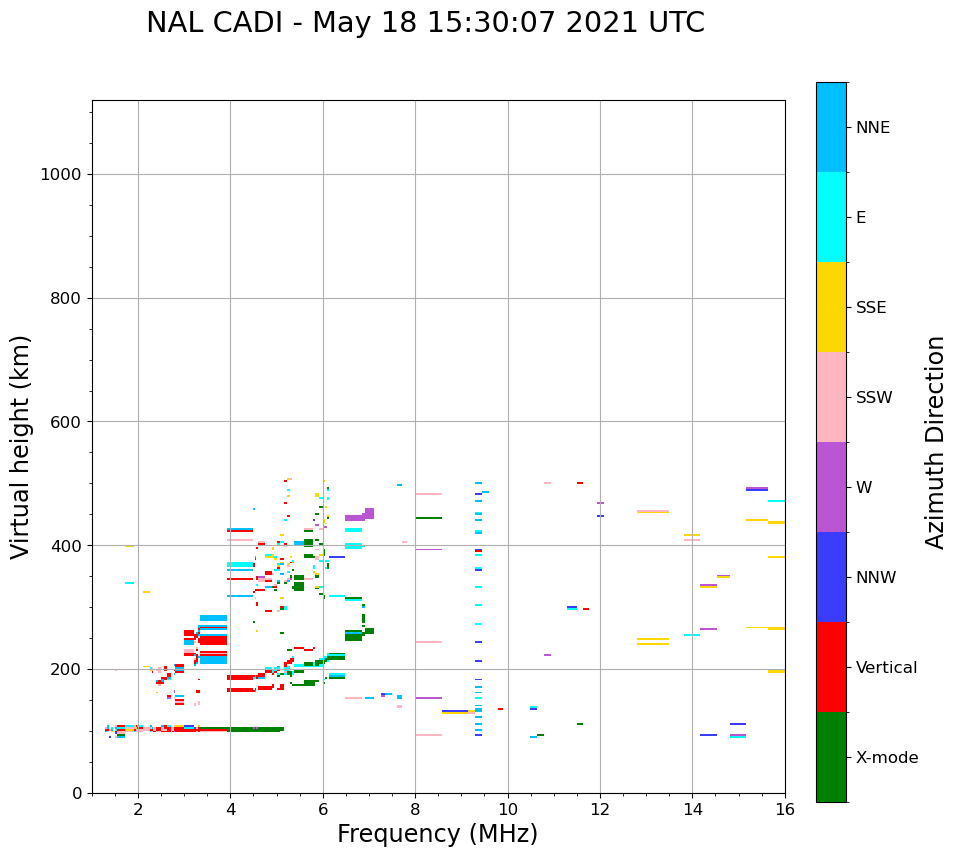 NAL CADI - May 18 15:30:07 2021 UTC

Virtual height (km)

1000
800
600
400
200
0

2
4
6
8
10
12
14
16

Frequency (MHz)

NNE
E
SSE
SSW
W
NNW
Vertical
X-mode

Azimuth Direction